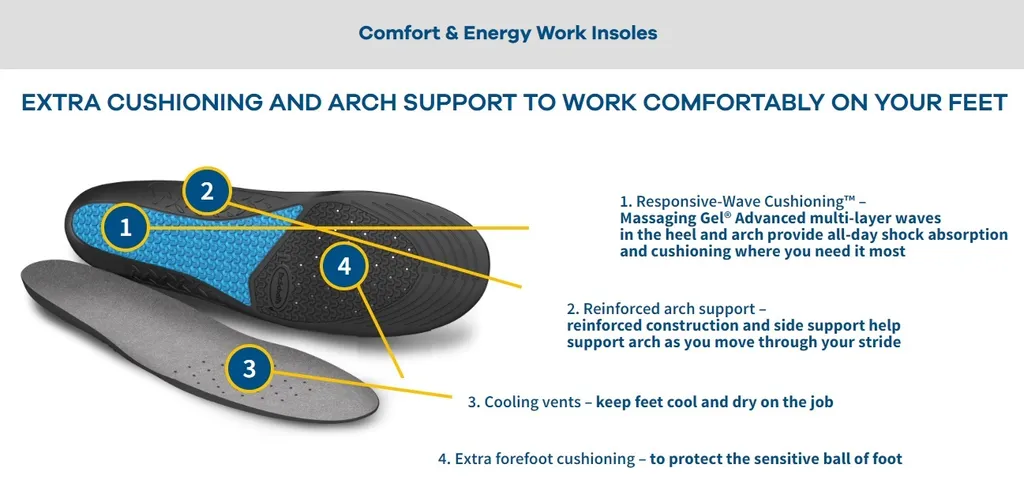 Comfort & Energy Work Insoles

EXTRA CUSHIONING AND ARCH SUPPORT TO WORK COMFORTABLY ON YOUR FEET

1

2

3

4

1. Responsive-Wave Cushioning™ – Massaging Gel® Advanced multi-layer waves in the heel and arch provide all-day shock absorption and cushioning where you need it most

2. Reinforced arch support – reinforced construction and side support help support arch as you move through your stride

3. Cooling vents – keep feet cool and dry on the job

4. Extra forefoot cushioning – to protect the sensitive ball of foot